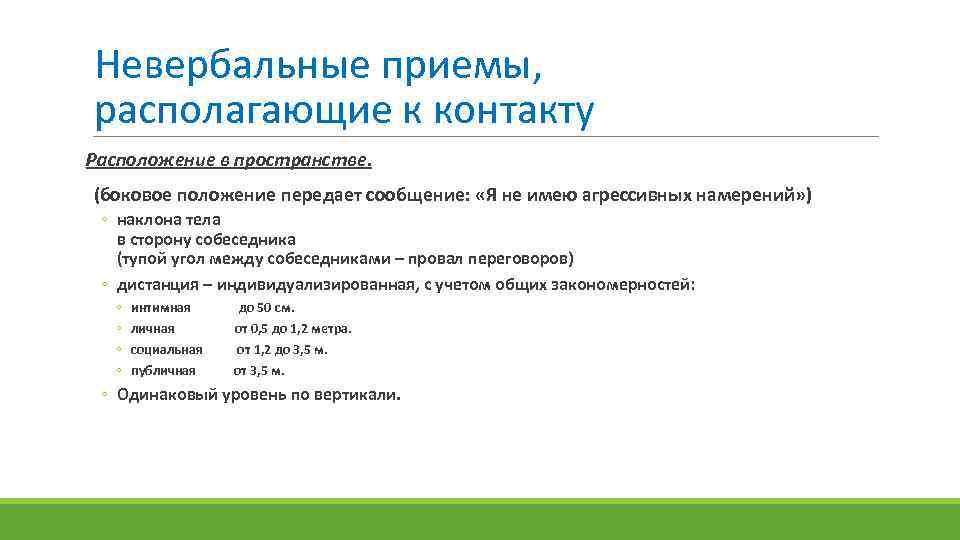 Невербальные приемы, располагающие к контакту

Расположение в пространстве.

(боковое положение передает сообщение: «Я не имею агрессивных намерений»)

◦ наклона тела
в сторону собеседника
(тупой угол между собеседниками – провал переговоров)

◦ дистанция – индивидуализированная, с учетом общих закономерностей:

◦ интимная до 50 см.
◦ личная от 0,5 до 1,2 метра.
◦ социальная от 1,2 до 3,5 м.
◦ публичная от 3,5 м.

◦ Одинаковый уровень по вертикали.